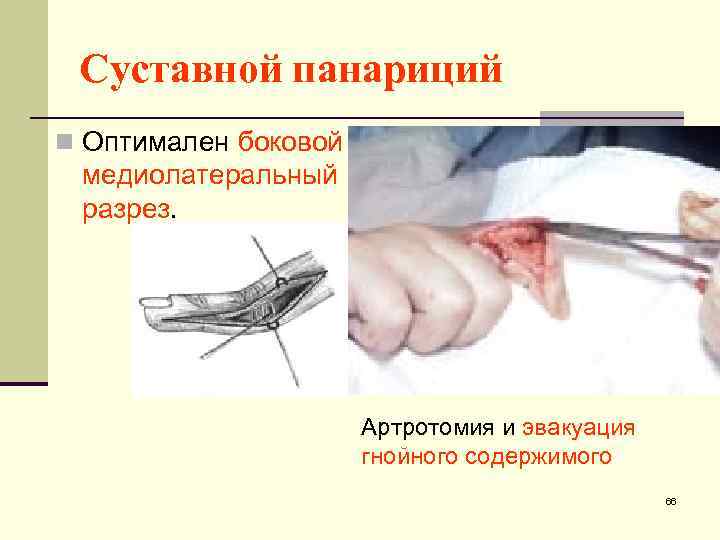 Суставной панариций

Оптимален боковой медиолатеральный разрез.

Артротомия и эвакуация гнойного содержимого

66